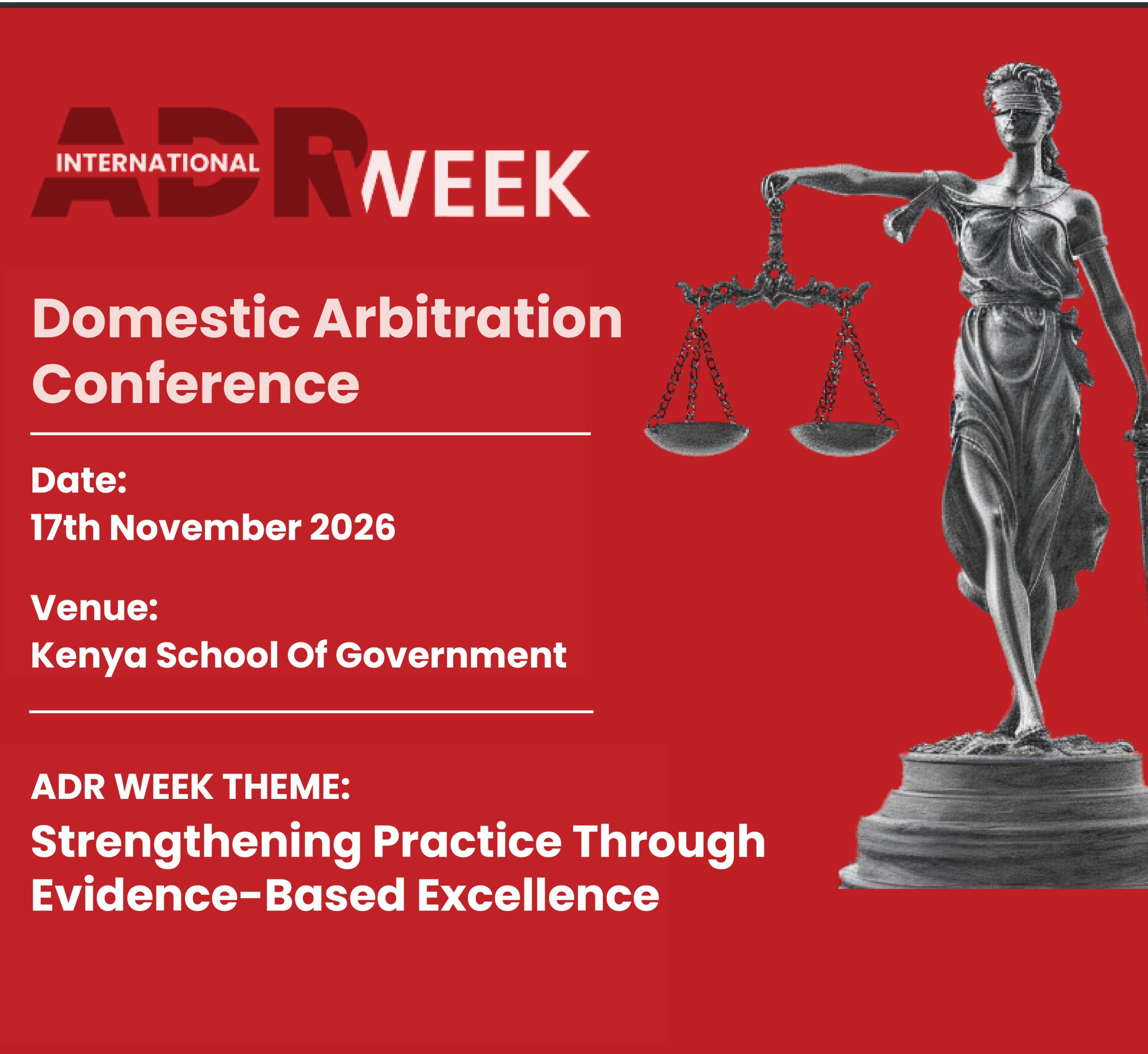 INTERNATIONAL ADR WEEK

Domestic Arbitration Conference

Date:
17th November 2026

Venue:
Kenya School Of Government

ADR WEEK THEME:
Strengthening Practice Through Evidence-Based Excellence